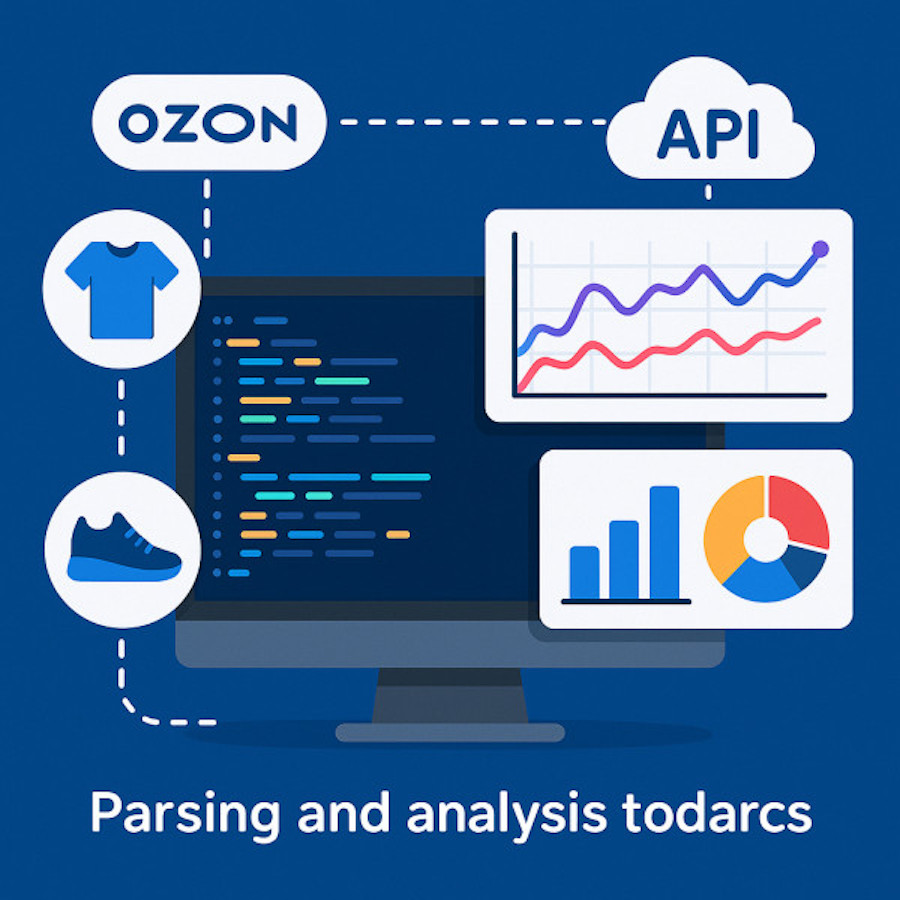 OZON

API

Parsing and analysis todarcs